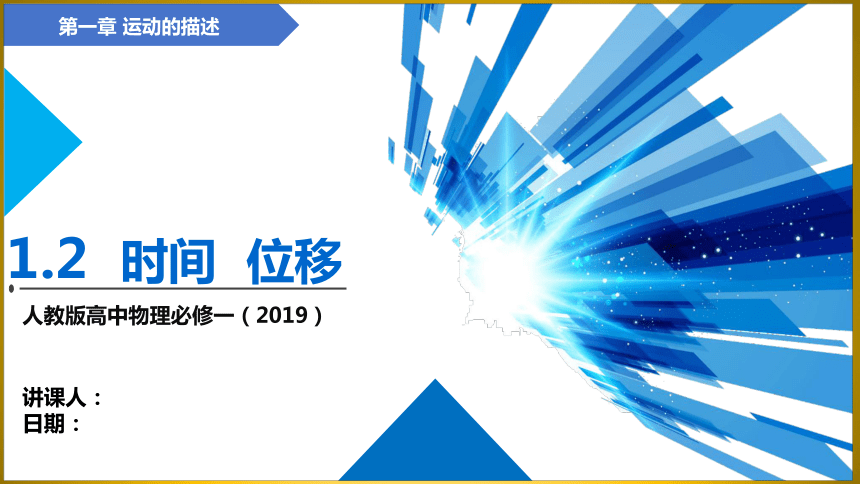 第一章 运动的描述

1.2 时间 位移

人教版高中物理必修一（2019）

讲课人：
日期：